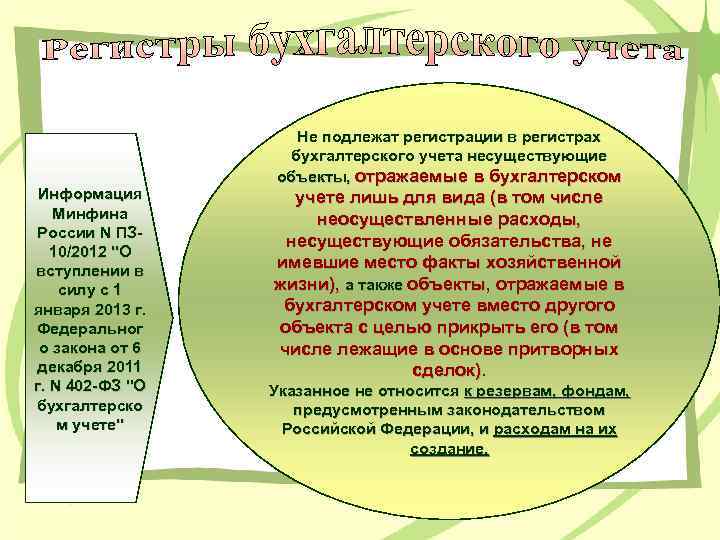 Регистры бухгалтерского учета

Информация Минфина России N ПЗ-10/2012 "О вступлении в силу с 1 января 2013 г. Федерального закона от 6 декабря 2011 г. N 402-ФЗ "О бухгалтерском учете"

Не подлежат регистрации в регистрах бухгалтерского учета несуществующие объекты, отражаемые в бухгалтерском учете лишь для вида (в том числе неосуществленные расходы, несуществующие обязательства, не имевшие место факты хозяйственной жизни), а также объекты, отражаемые в бухгалтерском учете вместо другого объекта с целью прикрыть его (в том числе лежащие в основе притворных сделок).

Указанное не относится к резервам, фондам, предусмотренным законодательством Российской Федерации, и расходам на их создание.